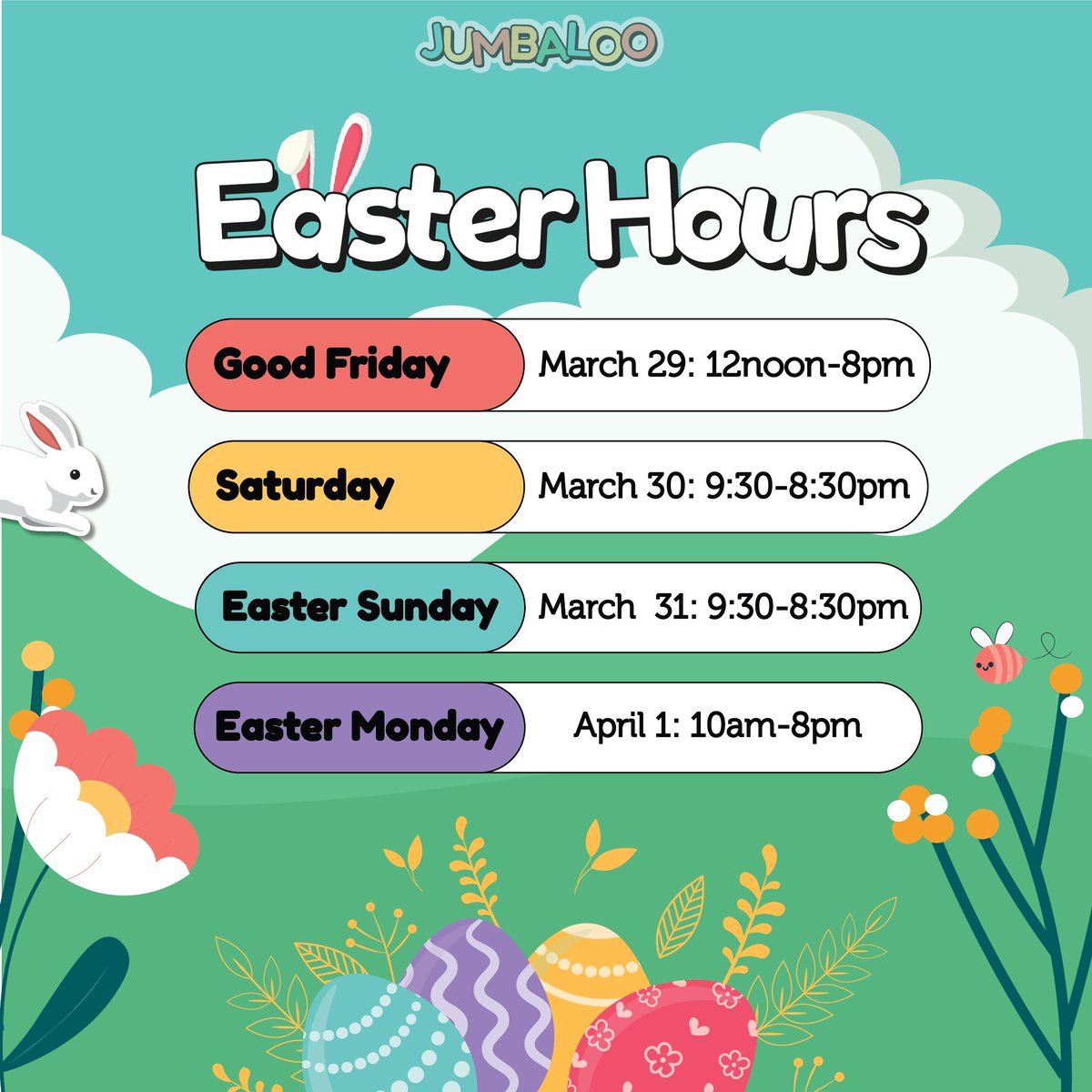 JUMBALOO

Easter Hours

Good Friday March 29: 12noon-8pm

Saturday March 30: 9:30-8:30pm

Easter Sunday March 31: 9:30-8:30pm

Easter Monday April 1: 10am-8pm